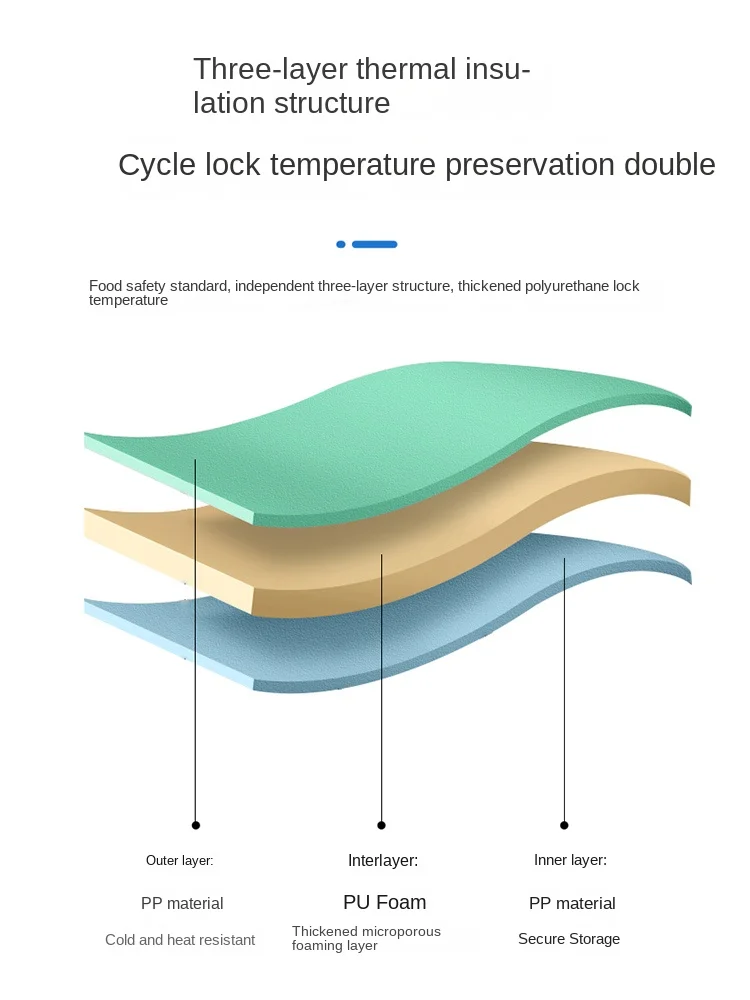 Three-layer thermal insulation structure

Cycle lock temperature preservation double

Food safety standard, independent three-layer structure, thickened polyurethane lock temperature

Outer layer:

PP material

Cold and heat resistant

Interlayer:

PU Foam

Thickened microporous foaming layer

Inner layer:

PP material

Secure Storage